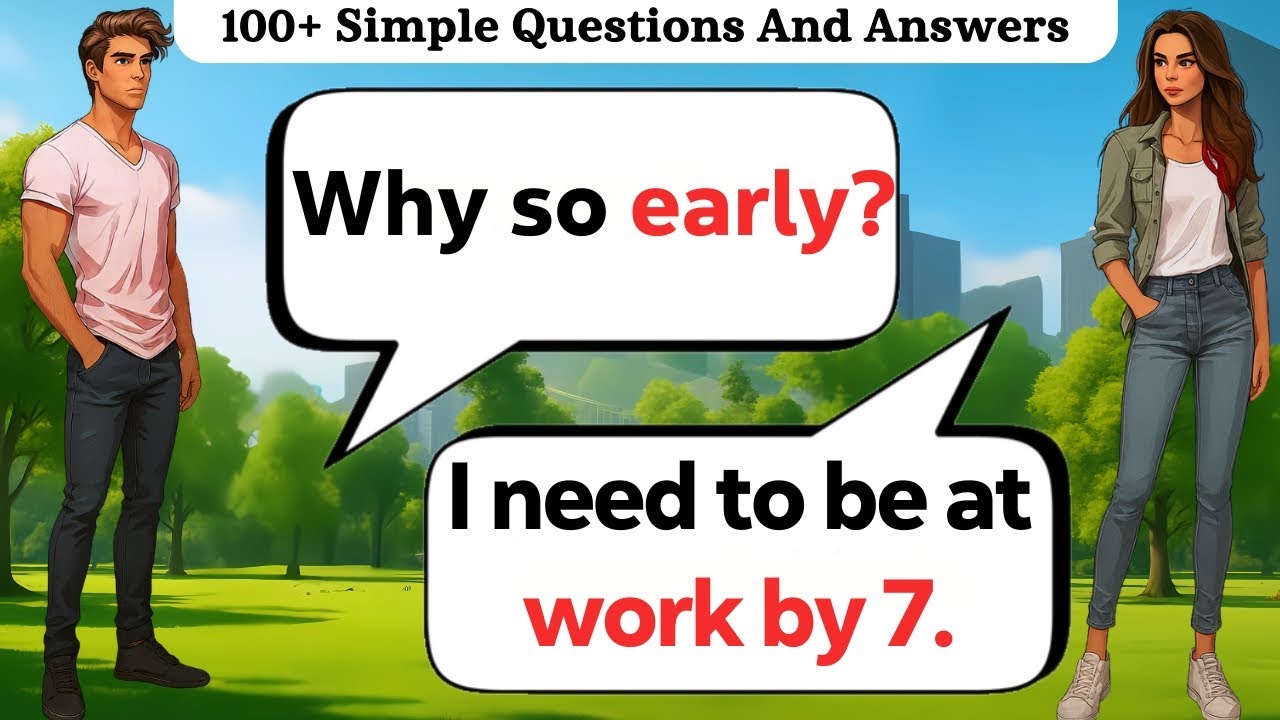 100+ Simple Questions And Answers

Why so early?

I need to be at work by 7.